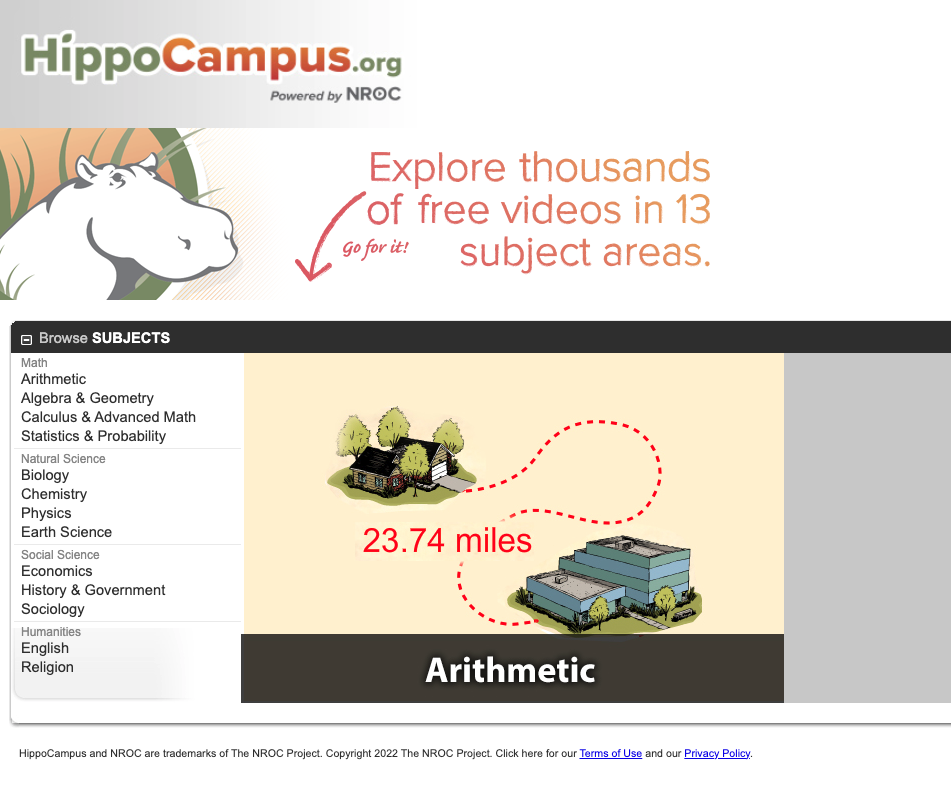 HippoCampus.org
Powered by NROC

Explore thousands of free videos in 13 subject areas.
Go for it!

Browse SUBJECTS

Math
Arithmetic
Algebra & Geometry
Calculus & Advanced Math
Statistics & Probability

Natural Science
Biology
Chemistry
Physics
Earth Science

Social Science
Economics
History & Government
Sociology

Humanities
English
Religion

23.74 miles

Arithmetic

HippoCampus and NROC are trademarks of The NROC Project. Copyright 2022 The NROC Project. Click here for our Terms of Use and our Privacy Policy.